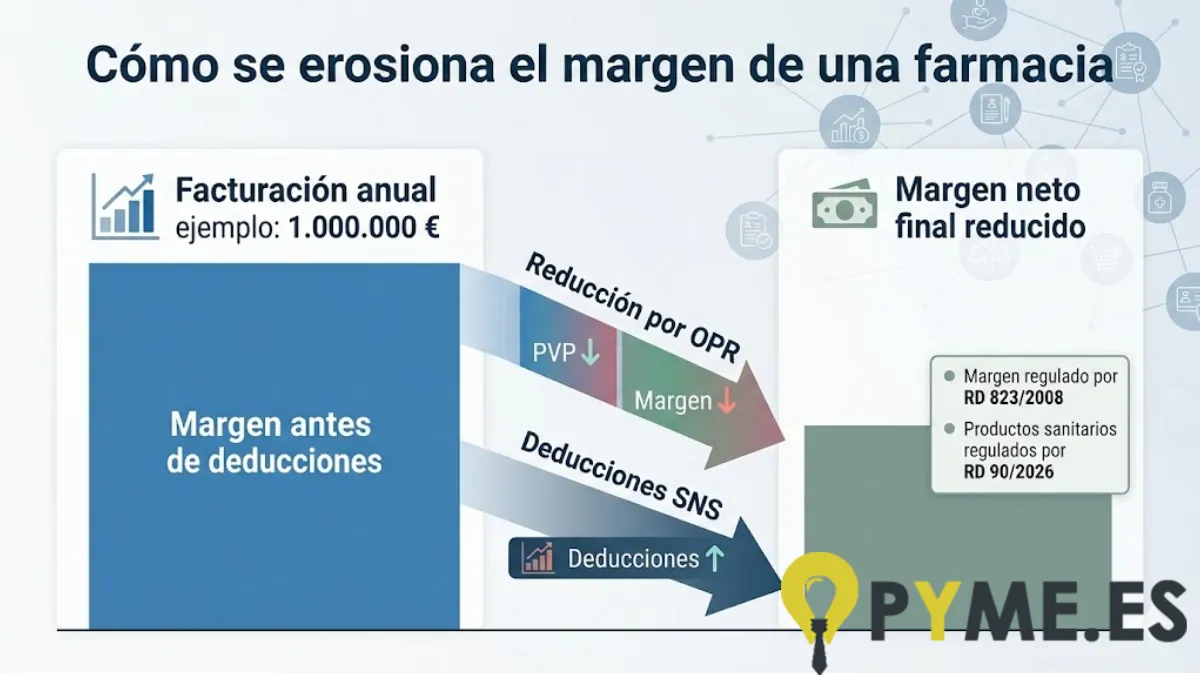 Cómo se erosiona el margen de una farmacia

Facturación anual
ejemplo: 1.000.000 €

Margen antes de deducciones

Reducción por OPR

PVP ↓

Margen ↓

Deducciones SNS

Deducciones ↑

Margen neto final reducido

Margen regulado por RD 823/2008

Productos sanitarios regulados por RD 90/2026

PYME.ES